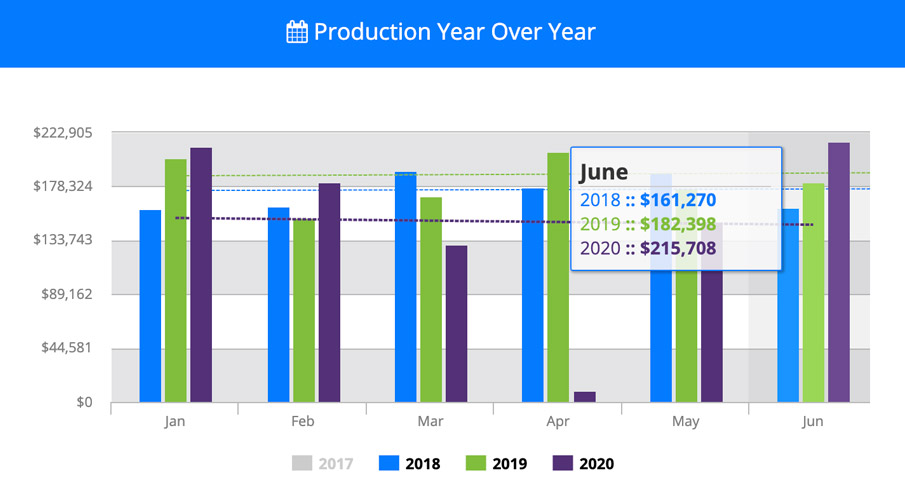 Production Year Over Year

$222,905
$178,324
$133,743
$89,162
$44,581
$0

June
2018 :: $161,270
2019 :: $182,398
2020 :: $215,708

Jan Feb Mar Apr May Jun

2017 2018 2019 2020